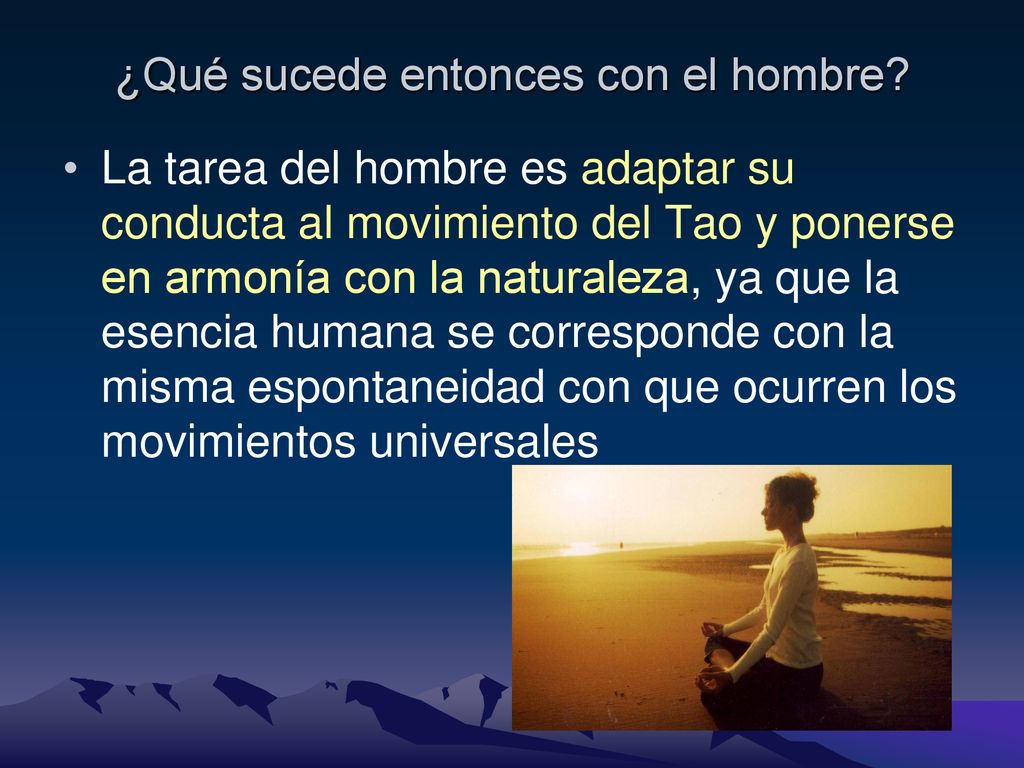 ¿Qué sucede entonces con el hombre?

• La tarea del hombre es adaptar su conducta al movimiento del Tao y ponerse en armonía con la naturaleza, ya que la esencia humana se corresponde con la misma espontaneidad con que ocurren los movimientos universales